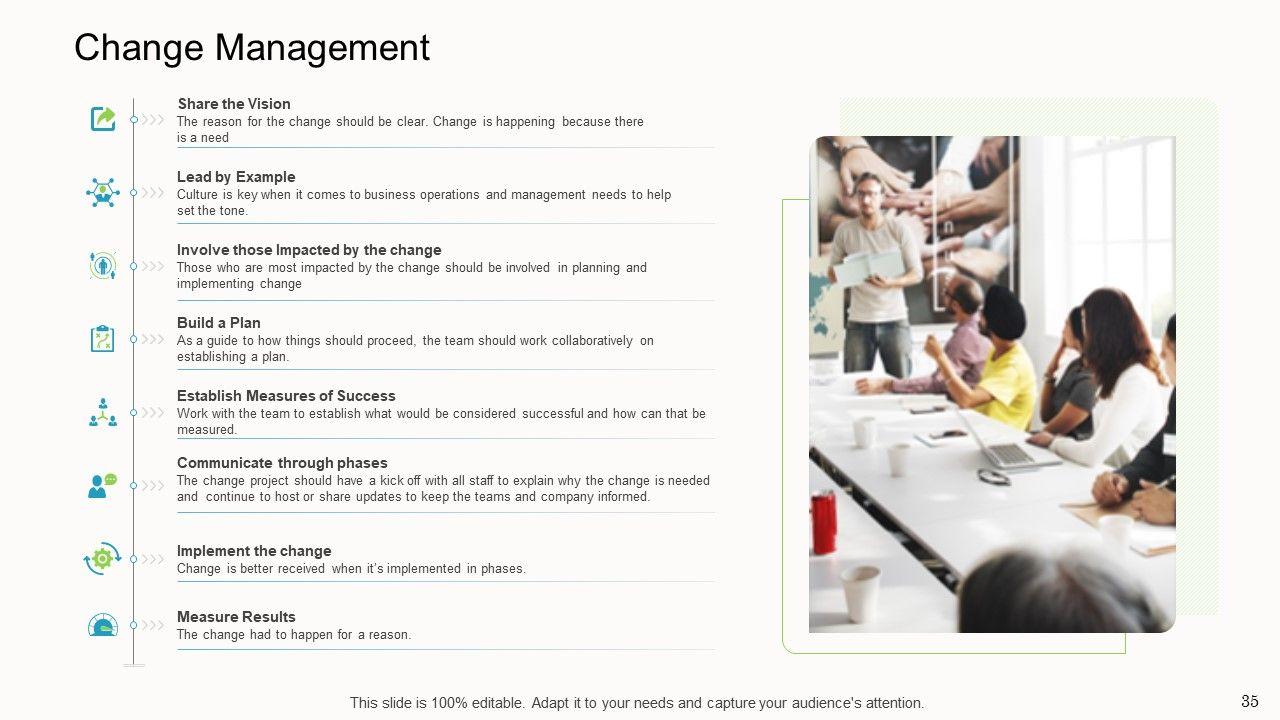 Change Management

Share the Vision
The reason for the change should be clear. Change is happening because there is a need

Lead by Example
Culture is key when it comes to business operations and management needs to help set the tone.

Involve those Impacted by the change
Those who are most impacted by the change should be involved in planning and implementing change

Build a Plan
As a guide to how things should proceed, the team should work collaboratively on establishing a plan.

Establish Measures of Success
Work with the team to establish what would be considered successful and how can that be measured.

Communicate through phases
The change project should have a kick off with all staff to explain why the change is needed and continue to host or share updates to keep the teams and company informed.

Implement the change
Change is better received when it's implemented in phases.

Measure Results
The change had to happen for a reason.

This slide is 100% editable. Adapt it to your needs and capture your audience's attention.

35